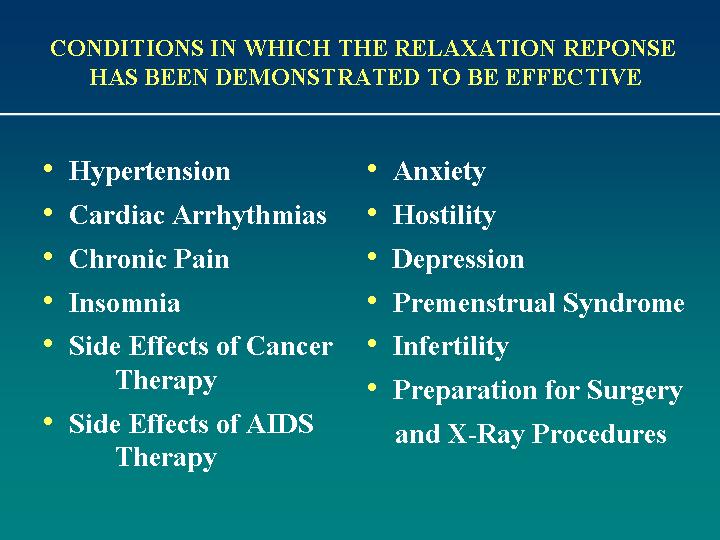 CONDITIONS IN WHICH THE RELAXATION REPONSE HAS BEEN DEMONSTRATED TO BE EFFECTIVE

• Hypertension
• Cardiac Arrhythmias
• Chronic Pain
• Insomnia
• Side Effects of Cancer Therapy
• Side Effects of AIDS Therapy

• Anxiety
• Hostility
• Depression
• Premenstrual Syndrome
• Infertility
• Preparation for Surgery and X-Ray Procedures